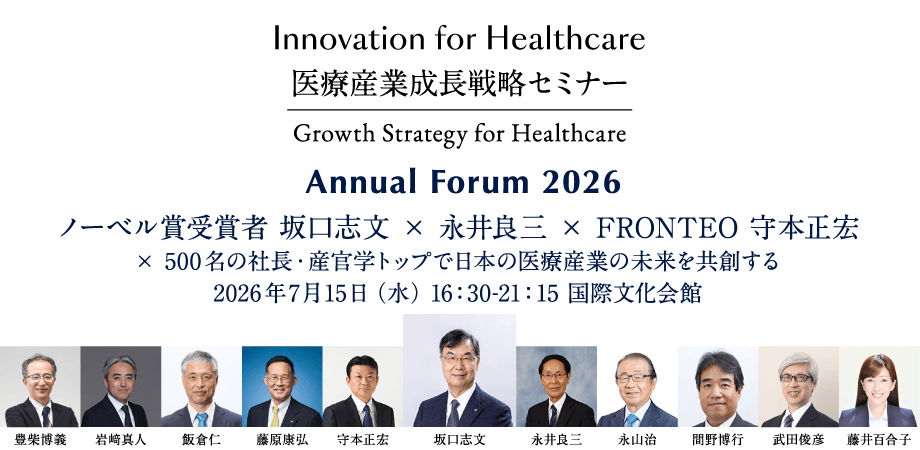 Innovation for Healthcare
医療産業成長戦略セミナー
Growth Strategy for Healthcare

Annual Forum 2026

ノーベル賞受賞者 坂口志文 × 永井良三 × FRONTEO 守本正宏
× 500名の社長・産官学トップで日本の医療産業の未来を共創する
2026年7月15日（水）16：30-21：15 国際文化会館

豊柴博義　岩﨑真人　飯倉仁　藤原康弘　守本正宏　坂口志文　永井良三　永山治　間野博行　武田俊彦　藤井百合子